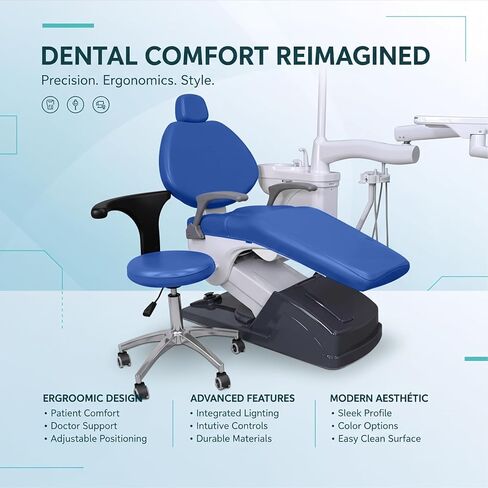 DENTAL COMFORT REIMAGINED
Precision. Ergonomics. Style.

ERGROOMIC DESIGN
• Patient Comfort
• Doctor Support
• Adjustable Positioning

ADVANCED FEATURES
• Integrated Lignting
• Intutive Controls
• Durable Materials

MODERN AESTHÉTIC
• Sleek Profile
• Color Options
• Easy Clean Surface